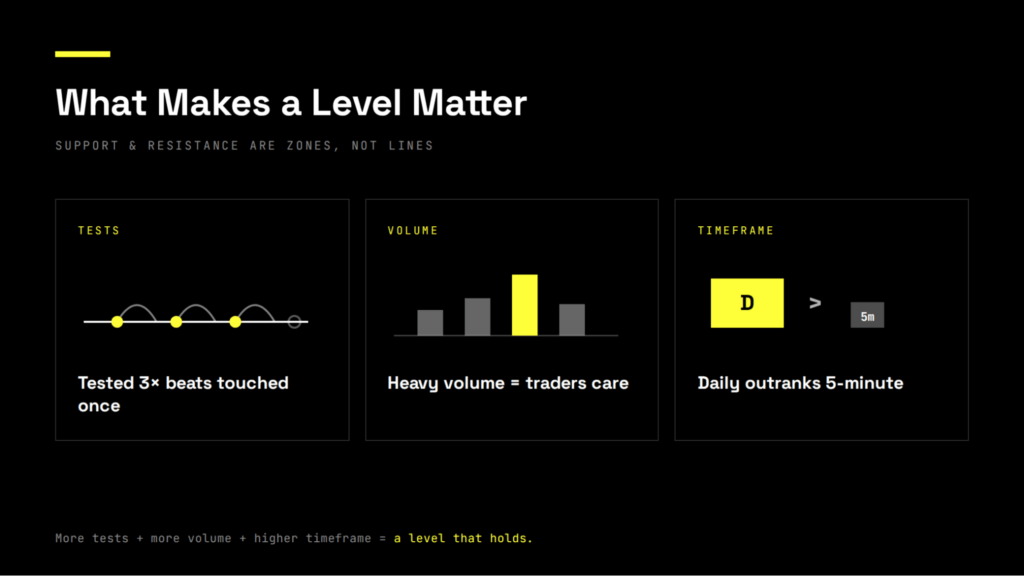 What Makes a Level Matter

SUPPORT & RESISTANCE ARE ZONES, NOT LINES

TESTS

Tested 3× beats touched once

VOLUME

Heavy volume = traders care

TIMEFRAME

D > 5m

Daily outranks 5-minute

More tests + more volume + higher timeframe = a level that holds.